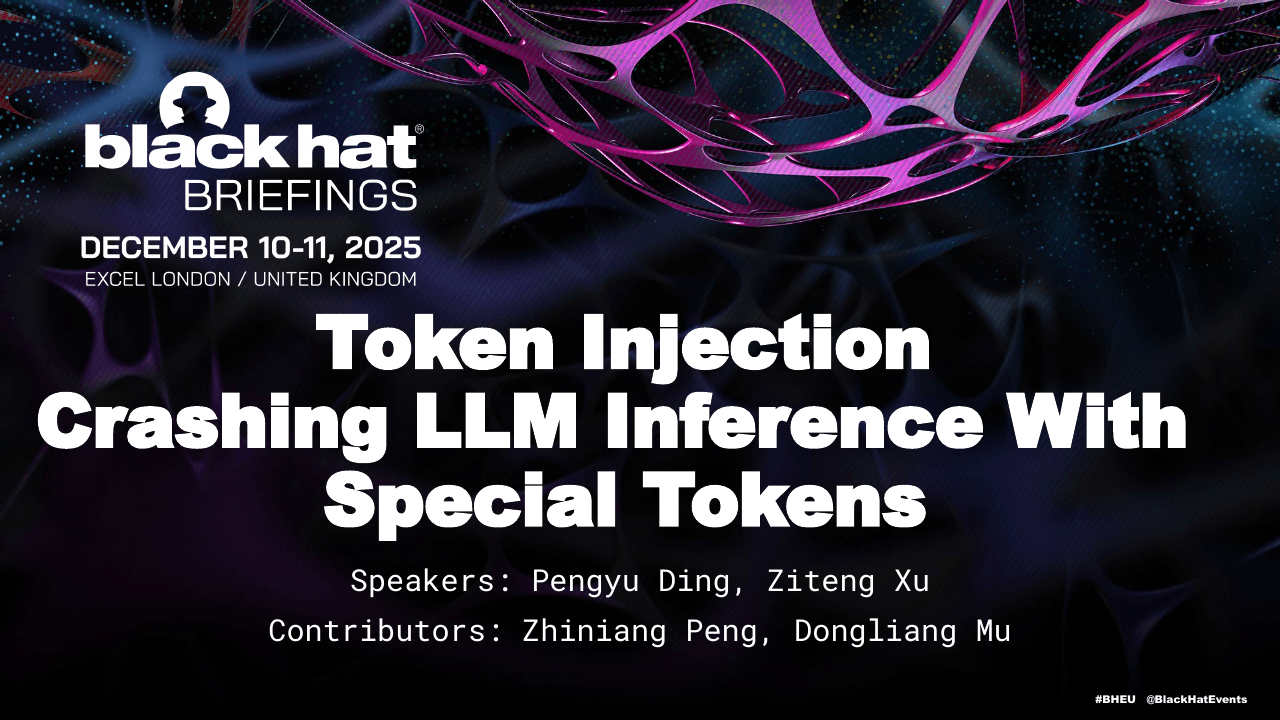 black hat®
BRIEFINGS
DECEMBER 10-11, 2025
EXCEL LONDON / UNITED KINGDOM

Token Injection
Crashing LLM Inference With Special Tokens

Speakers: Pengyu Ding, Ziteng Xu
Contributors: Zhiniang Peng, Dongliang Mu

#BHEU @BlackHatEvents